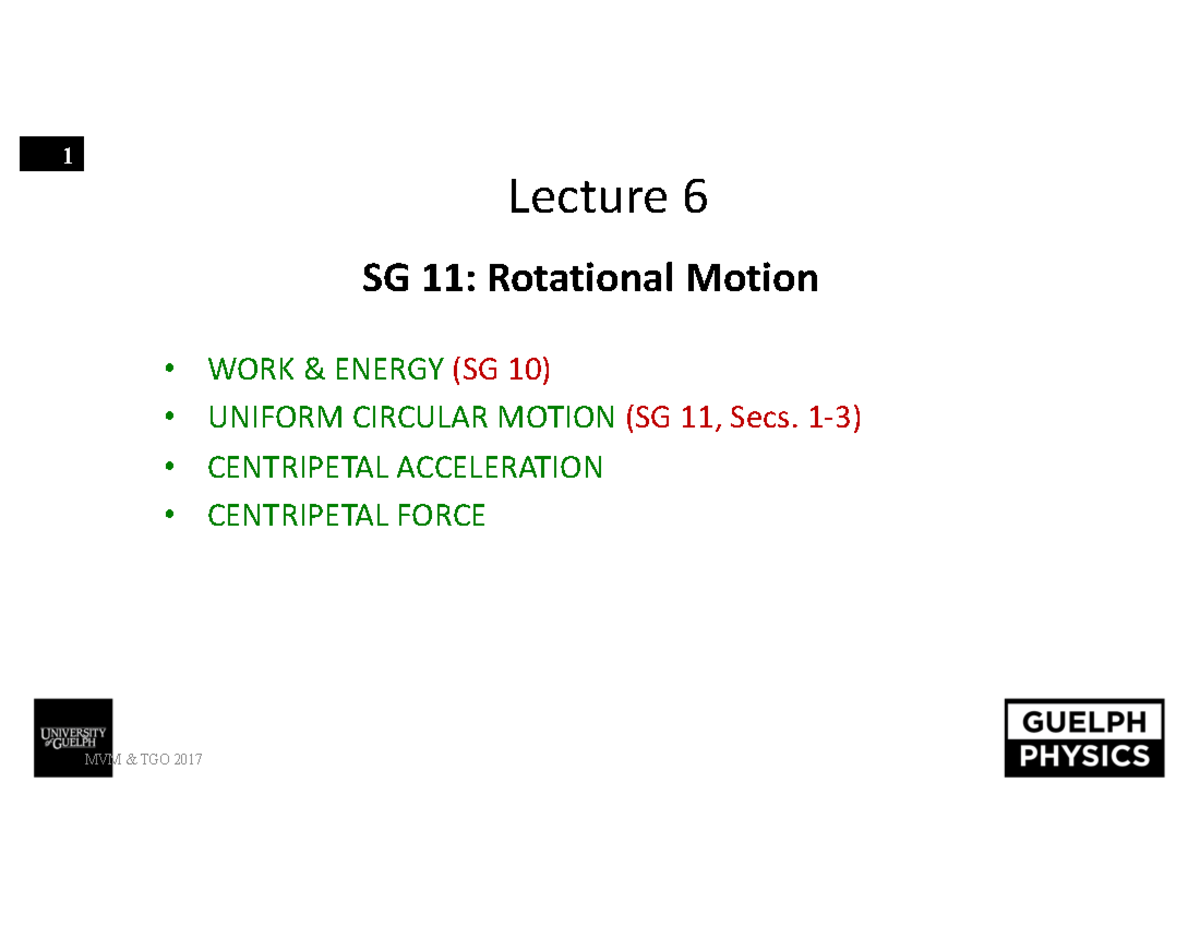 1

Lecture 6

SG 11: Rotational Motion

• WORK & ENERGY (SG 10)
• UNIFORM CIRCULAR MOTION (SG 11, Secs. 1-3)
• CENTRIPETAL ACCELERATION
• CENTRIPETAL FORCE

UNIVERSITY of GUELPH

MVM & TGO 2017

GUELPH PHYSICS